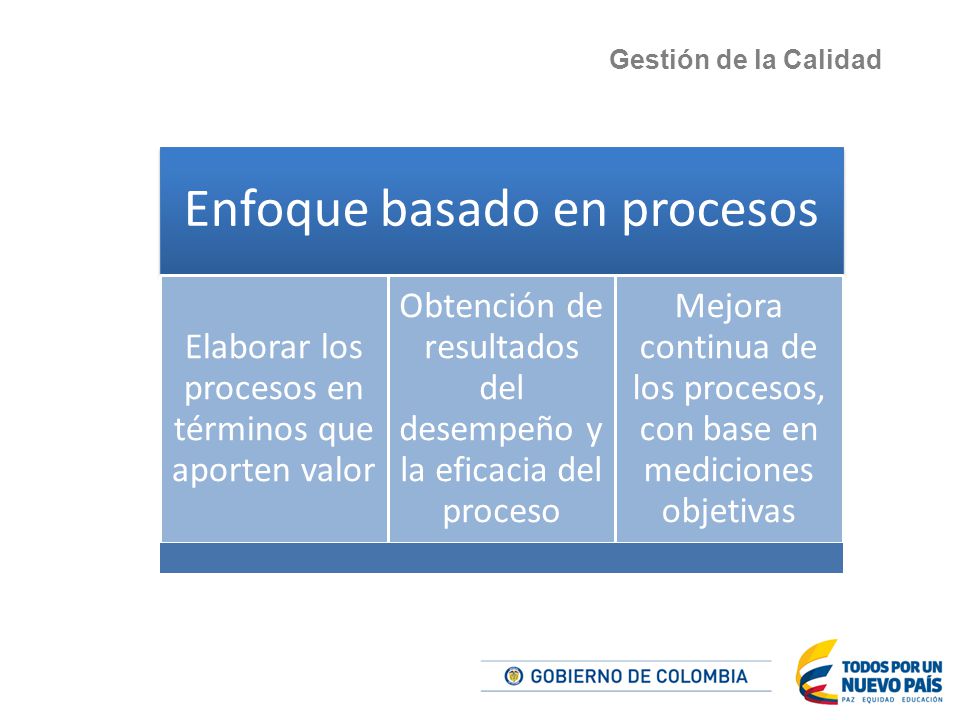 Gestión de la Calidad

Enfoque basado en procesos

Elaborar los procesos en términos que aporten valor

Obtención de resultados del desempeño y la eficacia del proceso

Mejora continua de los procesos, con base en mediciones objetivas

GOBIERNO DE COLOMBIA

TODOS POR UN NUEVO PAÍS
PAZ EQUIDAD EDUCACIÓN